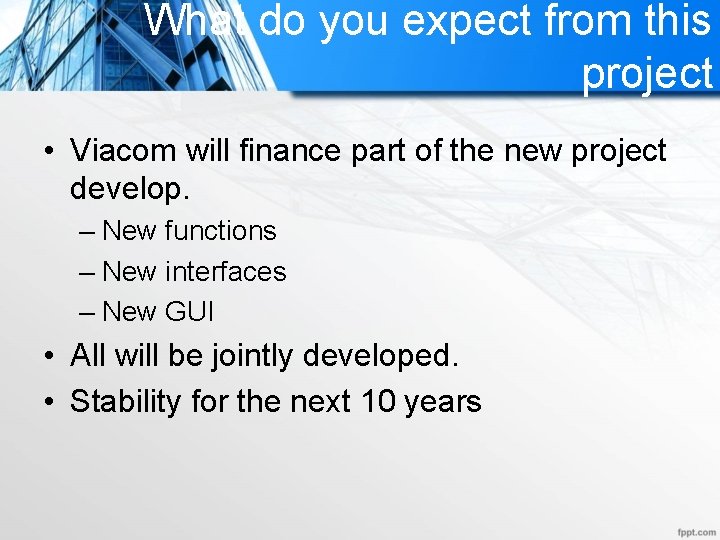 What do you expect from this project

• Viacom will finance part of the new project develop.
– New functions
– New interfaces
– New GUI
• All will be jointly developed.
• Stability for the next 10 years

fppt.com